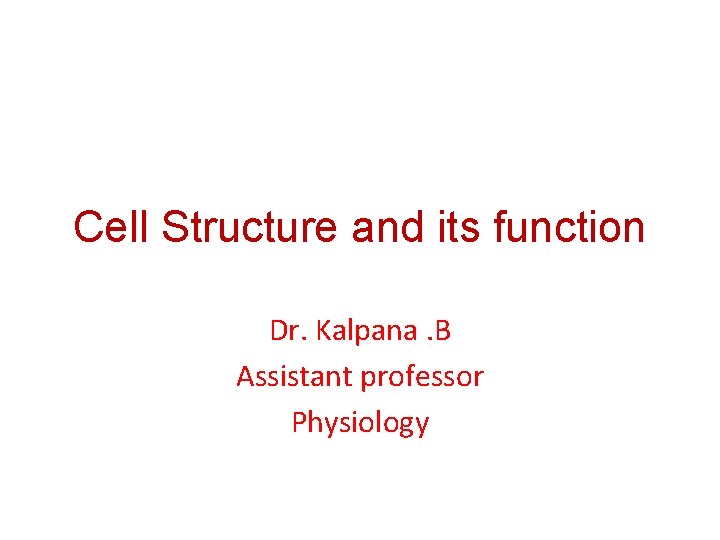 Cell Structure and its function

Dr. Kalpana .B
Assistant professor
Physiology